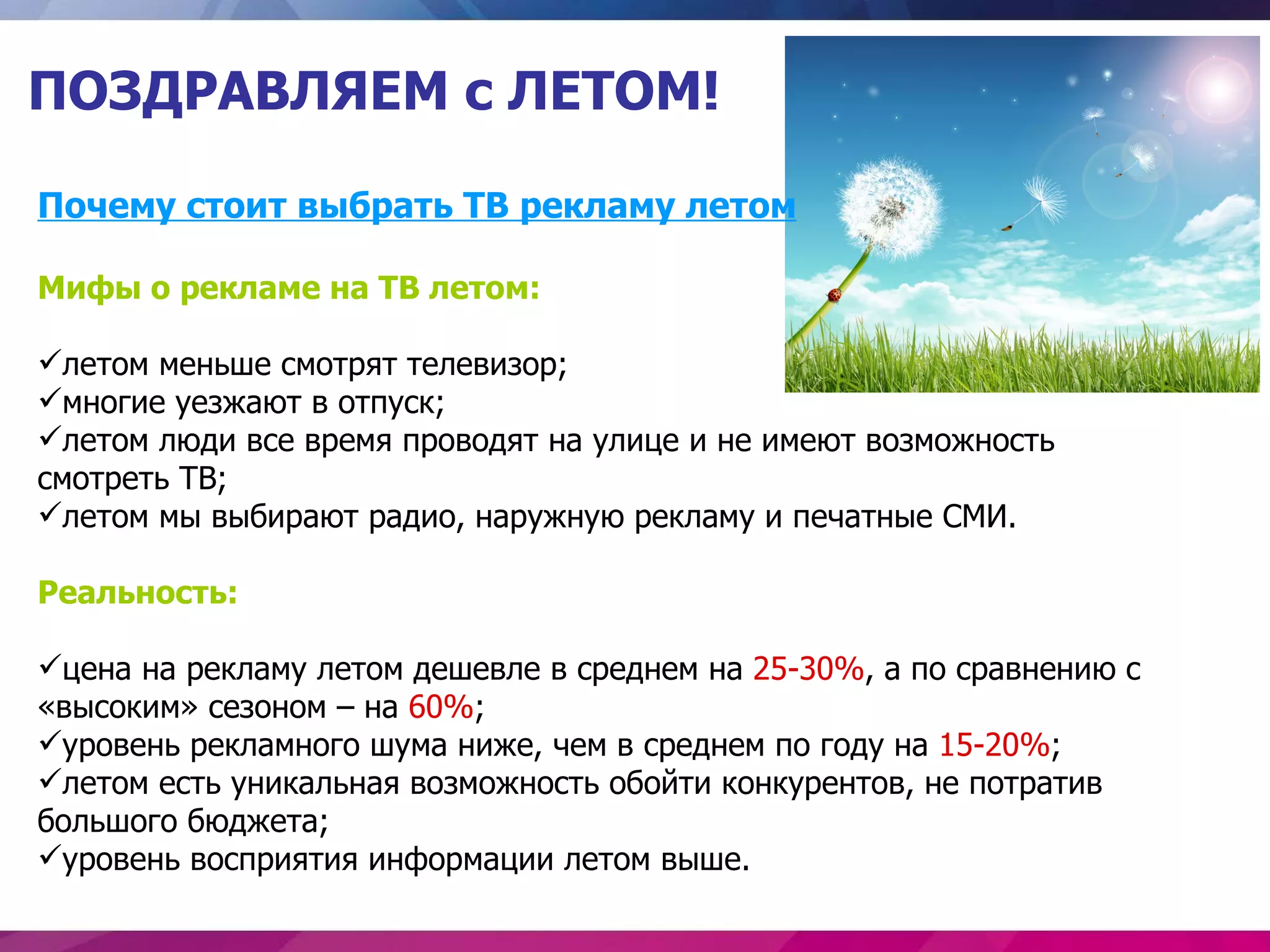 ПОЗДРАВЛЯЕМ с ЛЕТОМ!

Почему стоит выбрать ТВ рекламу летом

Мифы о рекламе на ТВ летом:

✓летом меньше смотрят телевизор;
✓многие уезжают в отпуск;
✓летом люди все время проводят на улице и не имеют возможность смотреть ТВ;
✓летом мы выбирают радио, наружную рекламу и печатные СМИ.

Реальность:

✓цена на рекламу летом дешевле в среднем на 25-30%, а по сравнению с «высоким» сезоном – на 60%;
✓уровень рекламного шума ниже, чем в среднем по году на 15-20%;
✓летом есть уникальная возможность обойти конкурентов, не потратив большого бюджета;
✓уровень восприятия информации летом выше.